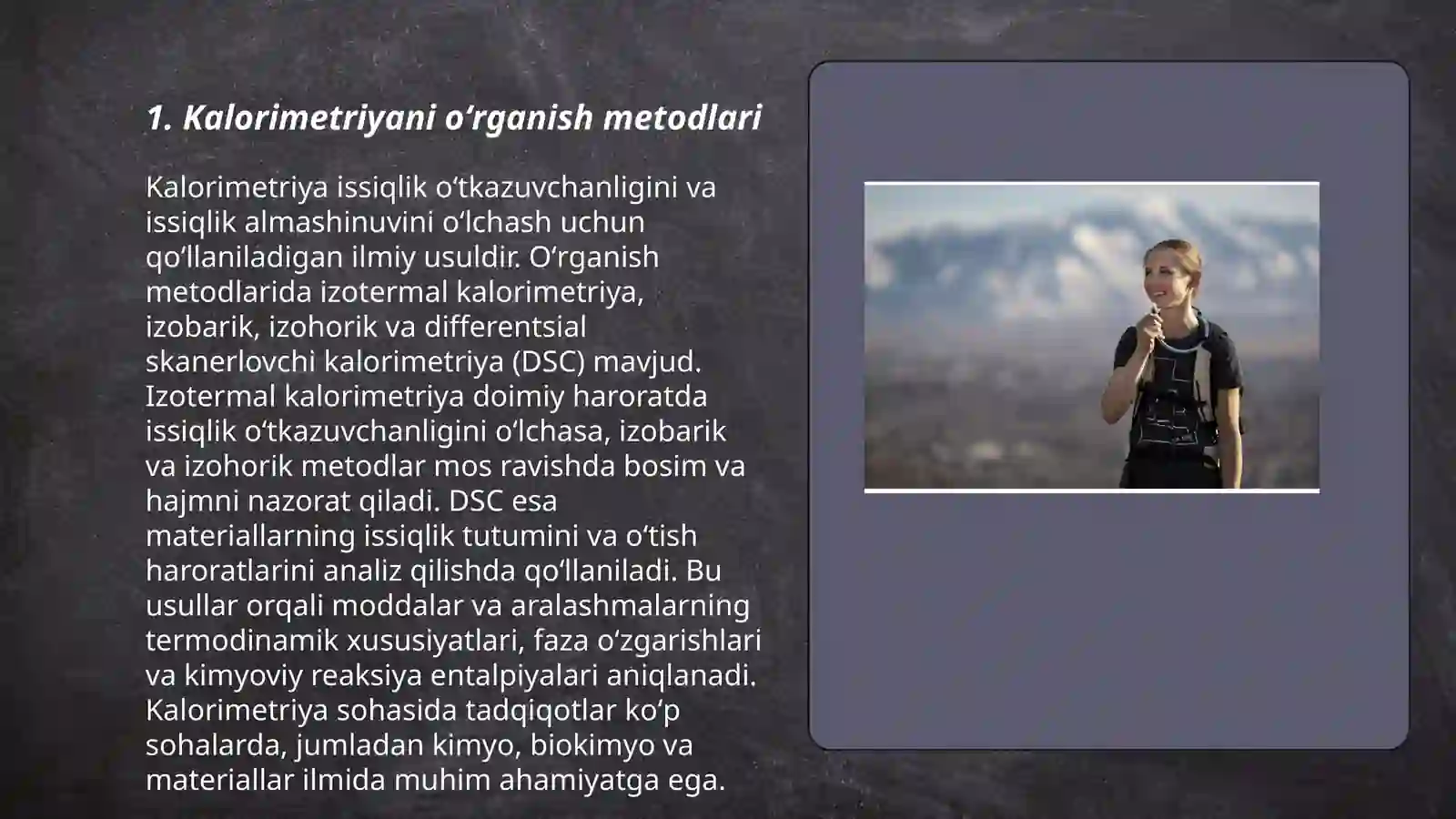 1. Kalorimetriyani o‘rganish metodlari

Kalorimetriya issiqlik o‘tkazuvchanligini va issiqlik almashinuvini o‘lchash uchun qo‘llaniladigan ilmiy usuldir. O‘rganish metodlarida izotermal kalorimetriya, izobarik, izohorik va differentsial skanerlovchi kalorimetriya (DSC) mavjud. Izotermal kalorimetriya doimiy haroratda issiqlik o‘tkazuvchanligini o‘lchasa, izobarik va izohorik metodlar mos ravishda bosim va hajmni nazorat qiladi. DSC esa materiallarning issiqlik tutumini va o‘tish haroratlarini analiz qilishda qo‘llaniladi. Bu usullar orqali moddalar va aralashmalarning termodinamik xususiyatlari, faza o‘zgarishlari va kimyoviy reaksiya entalpiyalari aniqlanadi. Kalorimetriya sohasida tadqiqotlar ko‘p sohalarda, jumladan kimyo, biokimyo va materiallar ilmida muhim ahamiyatga ega.